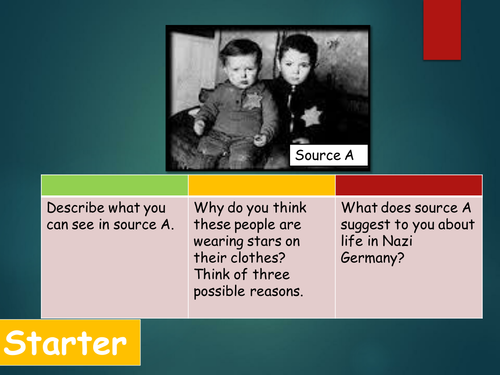 Source A

| | | |
|---|---|---|
| Describe what you can see in source A. | Why do you think these people are wearing stars on their clothes? Think of three possible reasons. | What does source A suggest to you about life in Nazi Germany? |

Starter